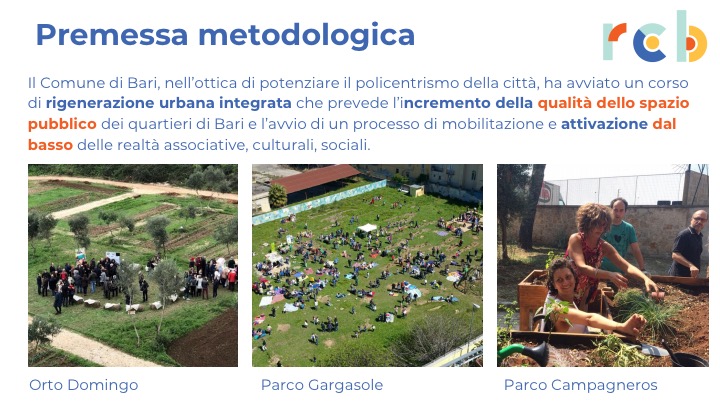 Premessa metodologica

rcb

Il Comune di Bari, nell'ottica di potenziare il policentrismo della città, ha avviato un corso di rigenerazione urbana integrata che prevede l'incremento della qualità dello spazio pubblico dei quartieri di Bari e l'avvio di un processo di mobilitazione e attivazione dal basso delle realtà associative, culturali, sociali.

Orto Domingo

Parco Gargasole

Parco Campagneros